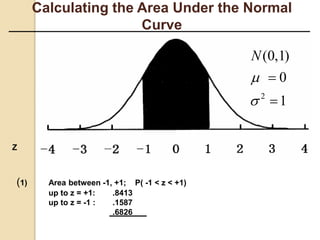 Calculating the Area Under the Normal Curve

$N(0,1)$
$\mu = 0$
$\sigma^2 = 1$

z −4 −3 −2 −1 0 1 2 3 4

(1) Area between -1, +1; P( -1 < z < +1)
up to z = +1: .8413
up to z = -1 : .1587
.6826